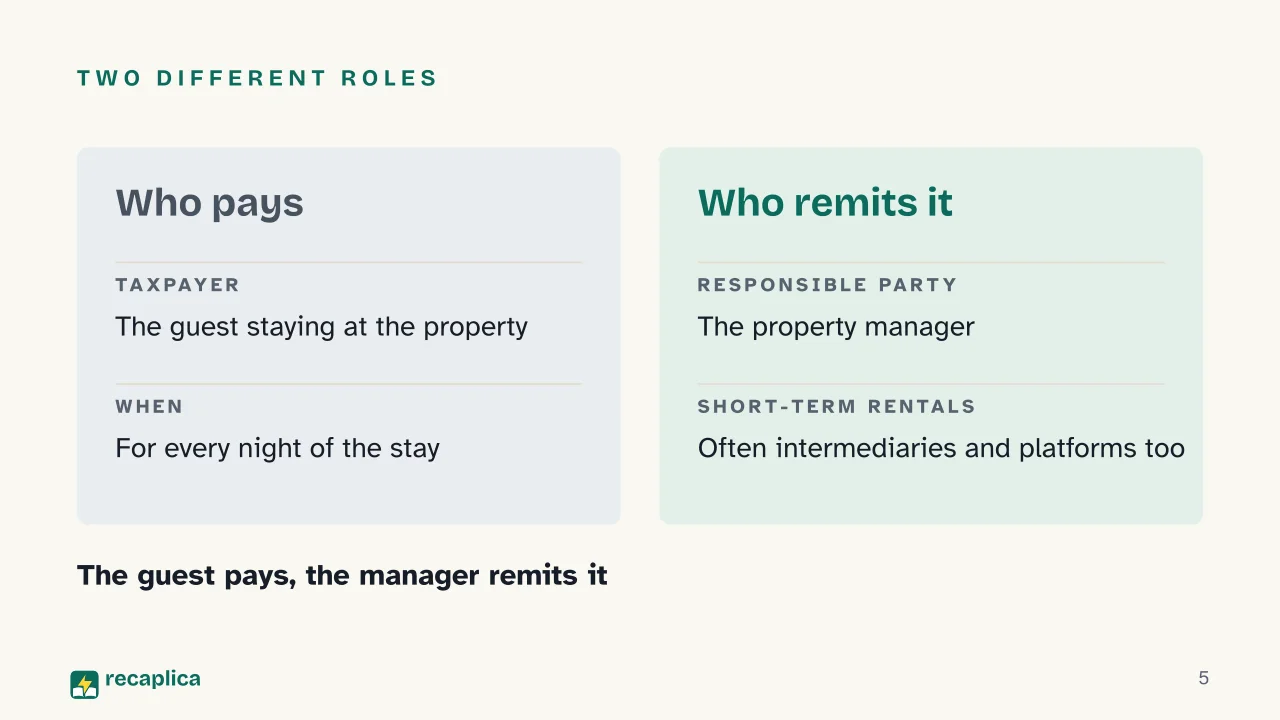 TWO DIFFERENT ROLES

Who pays

TAXPAYER

The guest staying at the property

WHEN

For every night of the stay

Who remits it

RESPONSIBLE PARTY

The property manager

SHORT-TERM RENTALS

Often intermediaries and platforms too

The guest pays, the manager remits it

recaplica

5